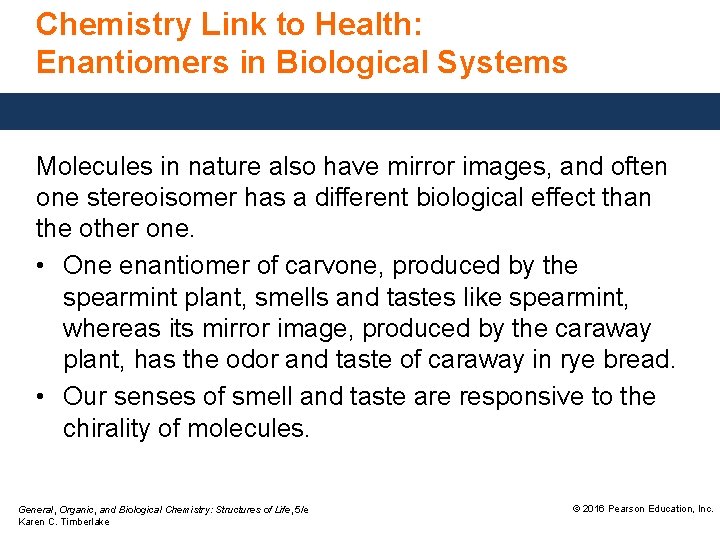 Chemistry Link to Health:
Enantiomers in Biological Systems

Molecules in nature also have mirror images, and often one stereoisomer has a different biological effect than the other one.

• One enantiomer of carvone, produced by the spearmint plant, smells and tastes like spearmint, whereas its mirror image, produced by the caraway plant, has the odor and taste of caraway in rye bread.
• Our senses of smell and taste are responsive to the chirality of molecules.

General, Organic, and Biological Chemistry: Structures of Life, 5/e
Karen C. Timberlake

© 2016 Pearson Education, Inc.